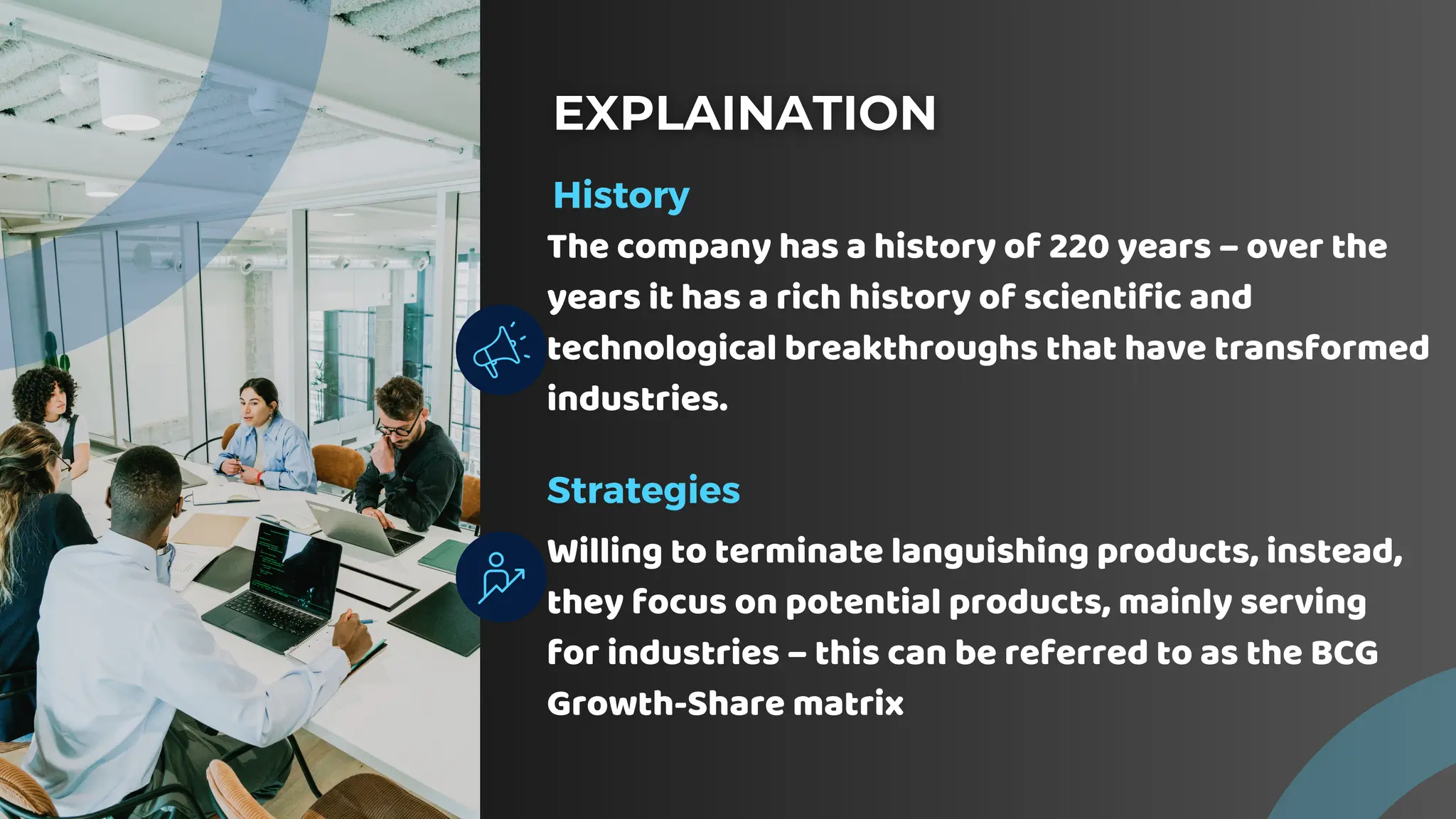 EXPLAINATION

History

The company has a history of 220 years – over the years it has a rich history of scientific and technological breakthroughs that have transformed industries.

Strategies

Willing to terminate languishing products, instead, they focus on potential products, mainly serving for industries – this can be referred to as the BCG Growth-Share matrix